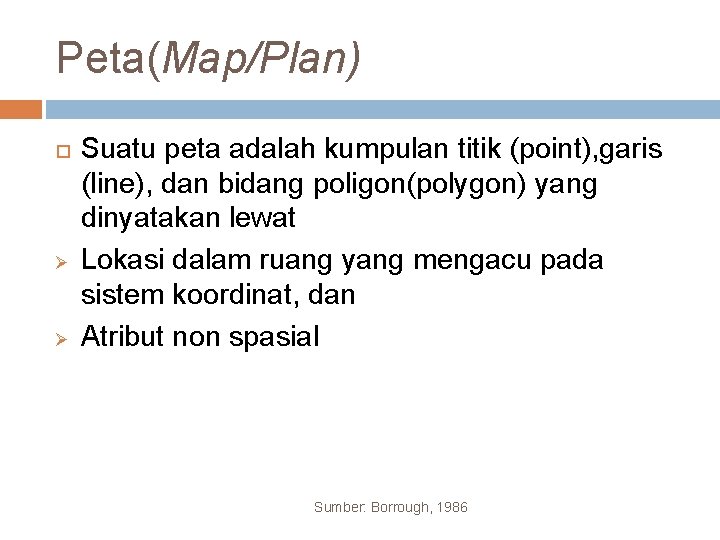 Peta(Map/Plan)

Suatu peta adalah kumpulan titik (point),garis (line), dan bidang poligon(polygon) yang dinyatakan lewat

Lokasi dalam ruang yang mengacu pada sistem koordinat, dan

Atribut non spasial

Sumber: Borrough, 1986